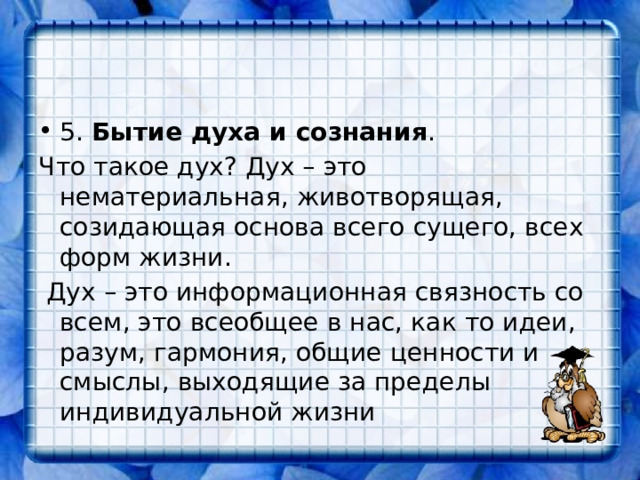 • 5. **Бытие духа и сознания**.

Что такое дух? Дух – это нематериальная, животворящая, созидающая основа всего сущего, всех форм жизни.

Дух – это информационная связность со всем, это всеобщее в нас, как то идеи, разум, гармония, общие ценности и смыслы, выходящие за пределы индивидуальной жизни